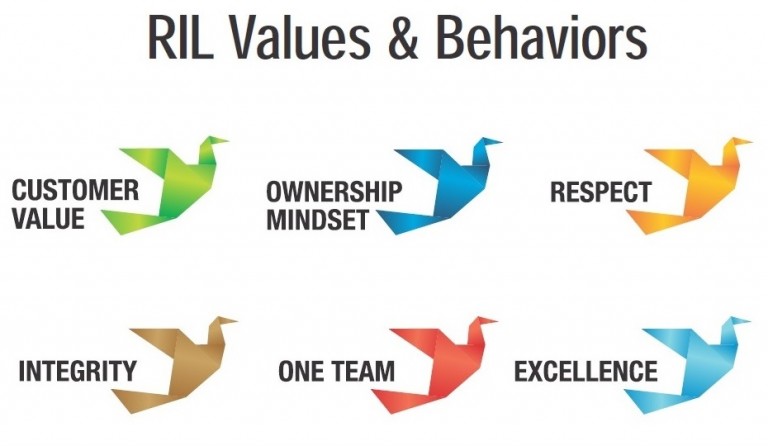 RIL Values & Behaviors

CUSTOMER VALUE

OWNERSHIP MINDSET

RESPECT

INTEGRITY

ONE TEAM

EXCELLENCE